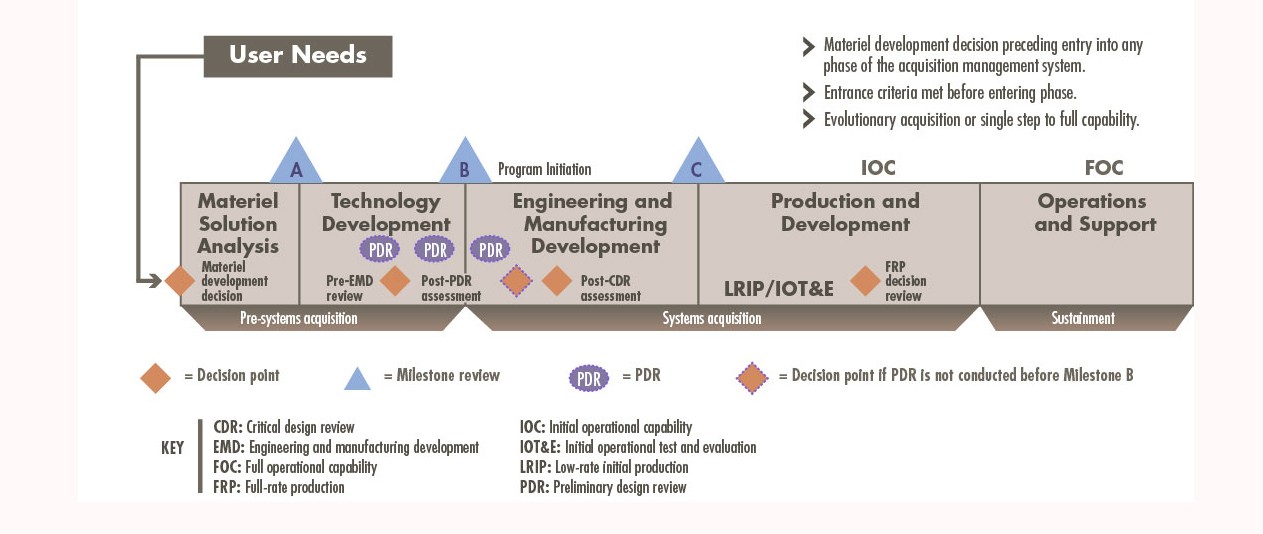 User Needs

Materiel development decision preceding entry into any phase of the acquisition management system.

Entrance criteria met before entering phase.

Evolutionary acquisition or single step to full capability.

A

B

Program Initiation

C

IOC

FOC

Materiel Solution Analysis

Materiel development decision

Technology Development

PDR

PDR

Pre-EMD review

Post-PDR assessment

Engineering and Manufacturing Development

PDR

Post-CDR assessment

Production and Development

LRIP/IOT&E

FRP decision review

Operations and Support

Pre-systems acquisition

Systems acquisition

Sustainment

= Decision point

= Milestone review

PDR = PDR

= Decision point if PDR is not conducted before Milestone B

KEY

CDR: Critical design review
EMD: Engineering and manufacturing development
FOC: Full operational capability
FRP: Full-rate production

IOC: Initial operational capability
IOT&E: Initial operational test and evaluation
LRIP: Low-rate initial production
PDR: Preliminary design review